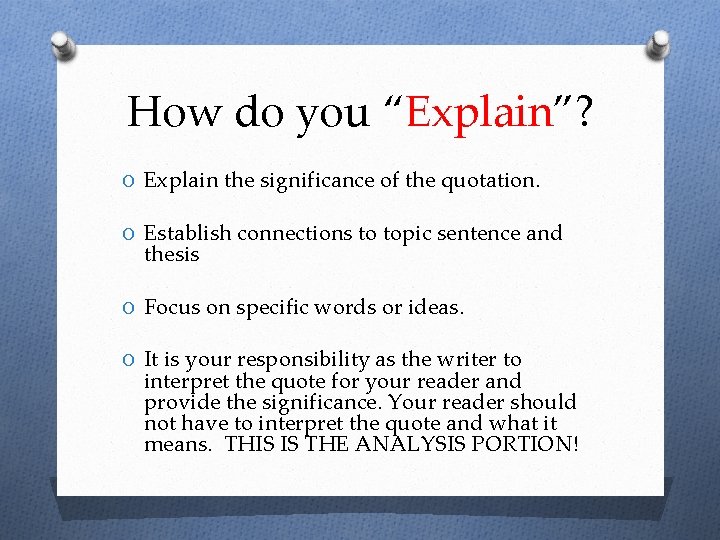 How do you “Explain”?

O Explain the significance of the quotation.

O Establish connections to topic sentence and thesis

O Focus on specific words or ideas.

O It is your responsibility as the writer to interpret the quote for your reader and provide the significance. Your reader should not have to interpret the quote and what it means. THIS IS THE ANALYSIS PORTION!